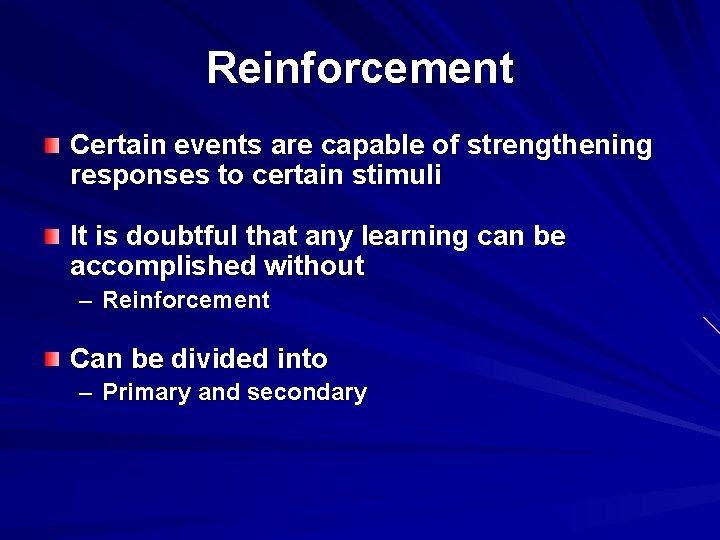 Reinforcement

Certain events are capable of strengthening responses to certain stimuli

It is doubtful that any learning can be accomplished without
– Reinforcement

Can be divided into
– Primary and secondary